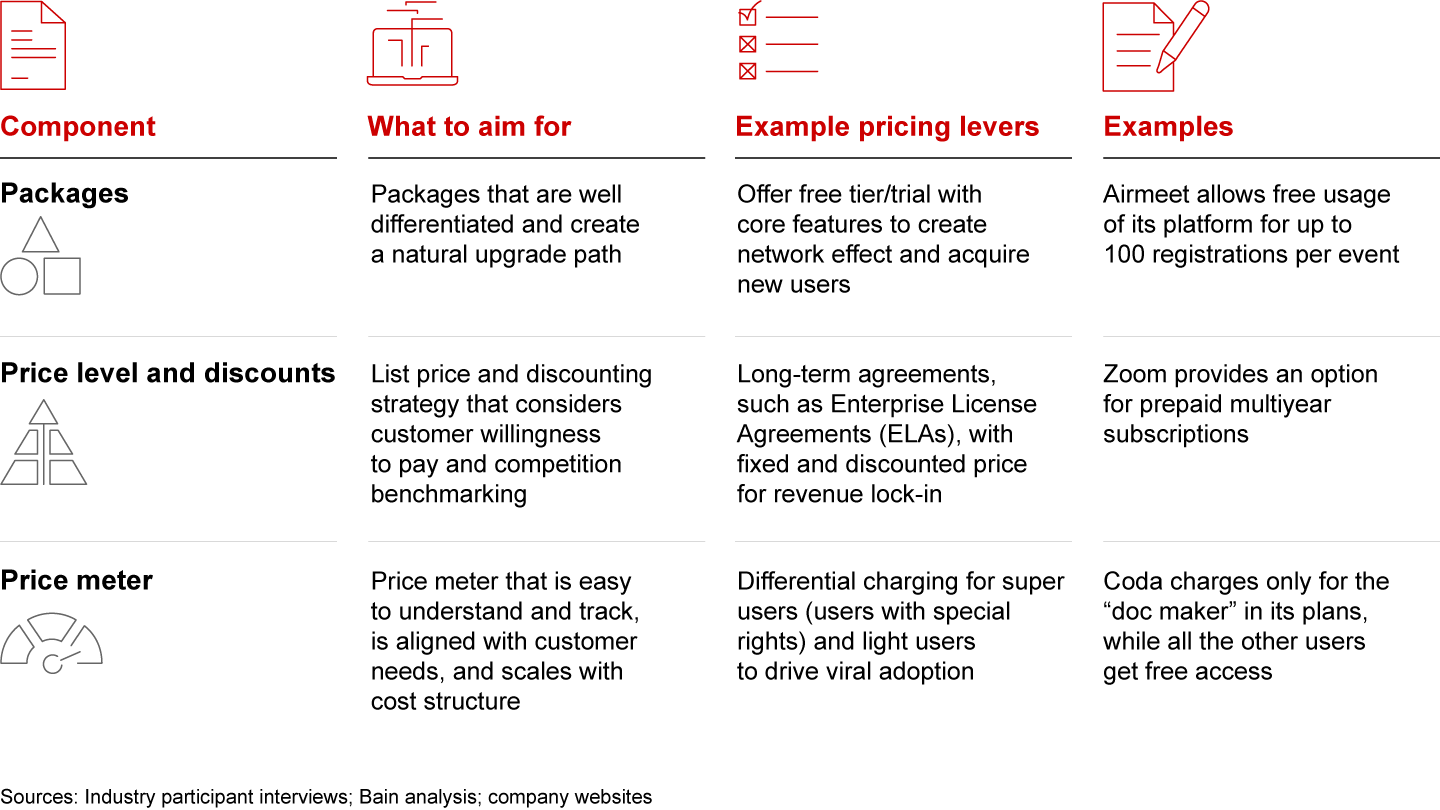 | Component | What to aim for | Example pricing levers | Examples |
|---|---|---|---|
| Packages | Packages that are well differentiated and create a natural upgrade path | Offer free tier/trial with core features to create network effect and acquire new users | Airmeet allows free usage of its platform for up to 100 registrations per event |
| Price level and discounts | List price and discounting strategy that considers customer willingness to pay and competition benchmarking | Long-term agreements, such as Enterprise License Agreements (ELAs), with fixed and discounted price for revenue lock-in | Zoom provides an option for prepaid multiyear subscriptions |
| Price meter | Price meter that is easy to understand and track, is aligned with customer needs, and scales with cost structure | Differential charging for super users (users with special rights) and light users to drive viral adoption | Coda charges only for the “doc maker” in its plans, while all the other users get free access |

Sources: Industry participant interviews; Bain analysis; company websites